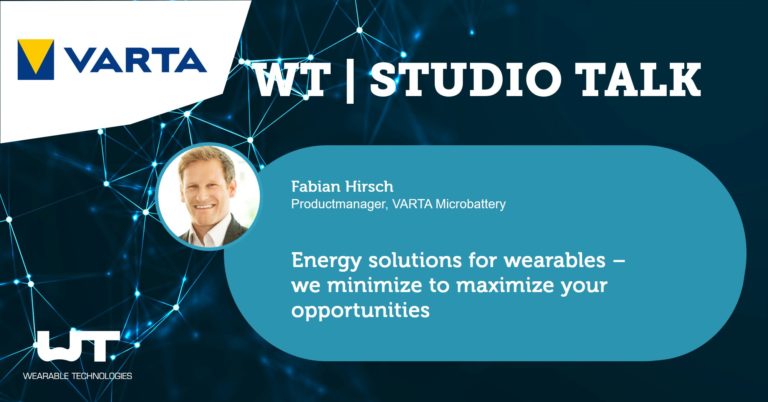 VARTA

WT | STUDIO TALK

Fabian Hirsch
Productmanager, VARTA Microbattery

Energy solutions for wearables – we minimize to maximize your opportunities

WT
WEARABLE TECHNOLOGIES